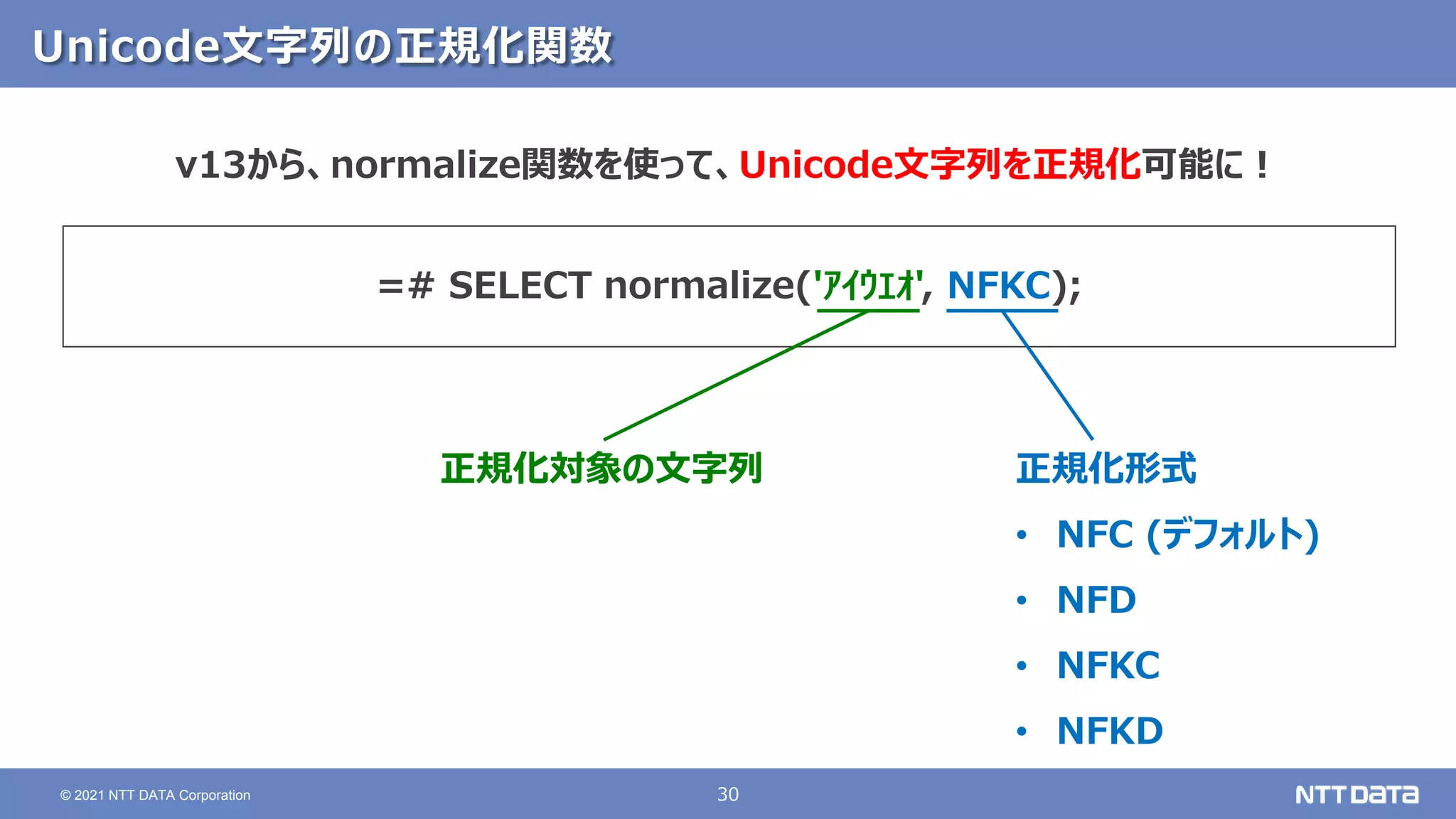 Unicode文字列の正規化関数

v13から、normalize関数を使って、Unicode文字列を正規化可能に！

=# SELECT normalize('ｱｲｳｴｵ', NFKC);

正規化対象の文字列

正規化形式

• NFC (デフォルト)
• NFD
• NFKC
• NFKD

© 2021 NTT DATA Corporation

30

NTT DaTa